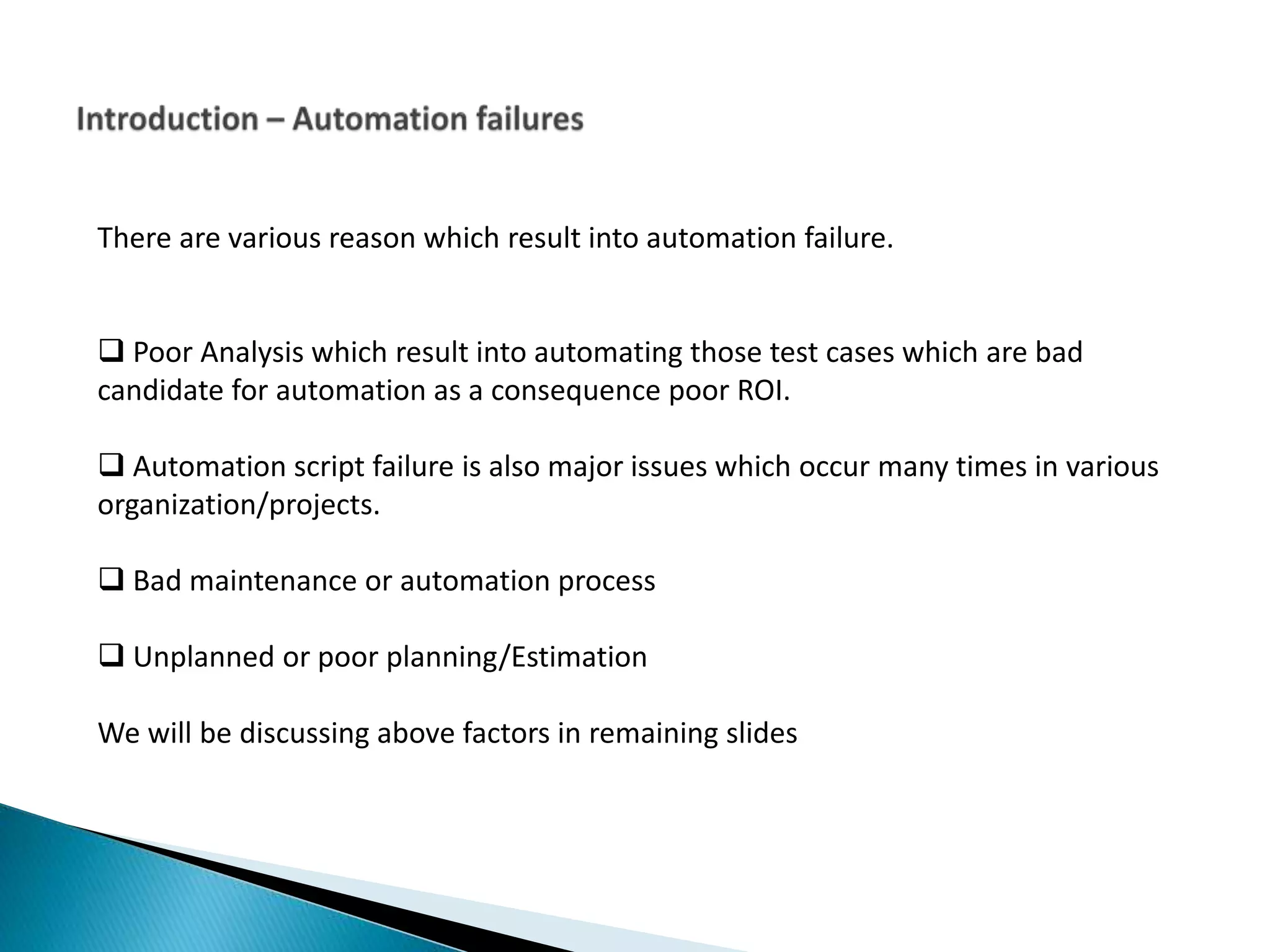 Introduction – Automation failures

There are various reason which result into automation failure.

❑ Poor Analysis which result into automating those test cases which are bad candidate for automation as a consequence poor ROI.

❑ Automation script failure is also major issues which occur many times in various organization/projects.

❑ Bad maintenance or automation process

❑ Unplanned or poor planning/Estimation

We will be discussing above factors in remaining slides